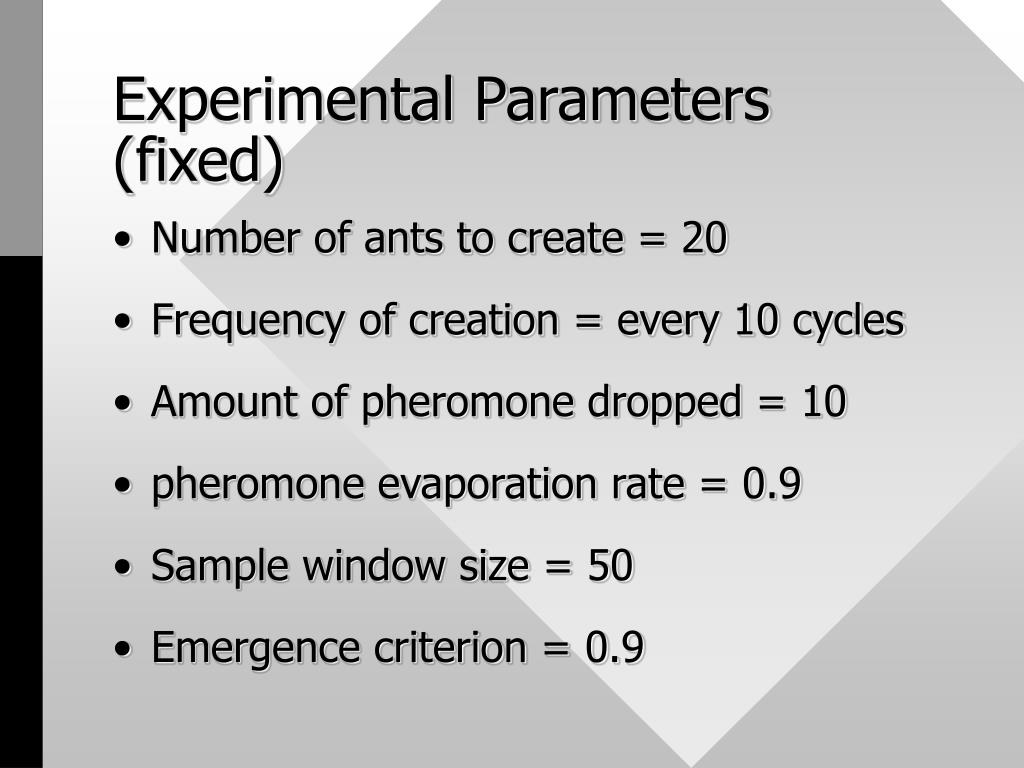 Experimental Parameters (fixed)

• Number of ants to create = 20
• Frequency of creation = every 10 cycles
• Amount of pheromone dropped = 10
• pheromone evaporation rate = 0.9
• Sample window size = 50
• Emergence criterion = 0.9